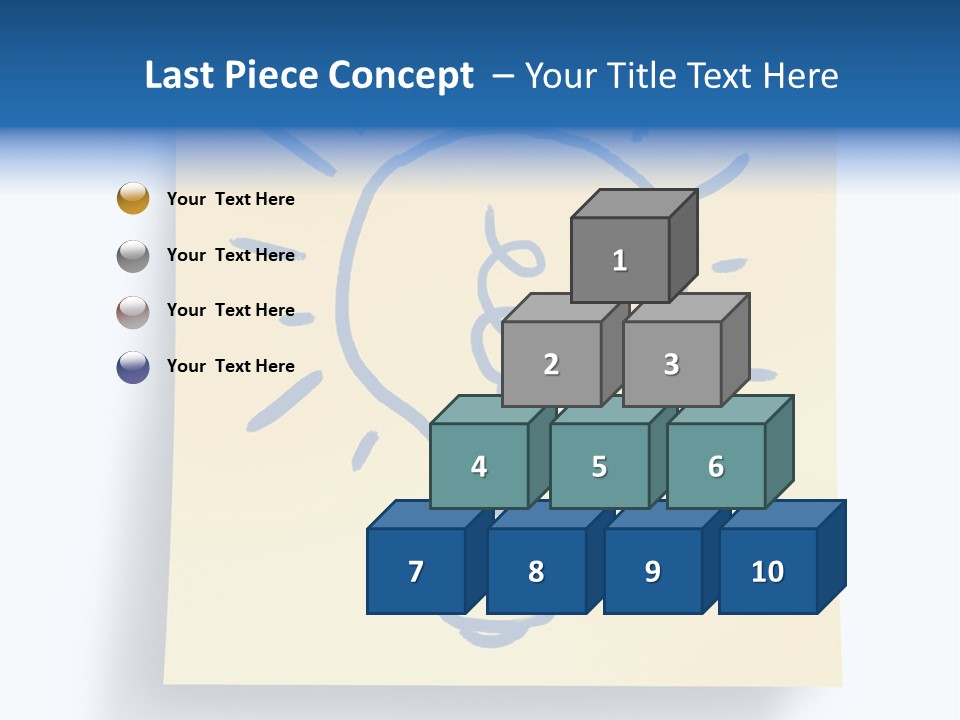 Last Piece Concept – Your Title Text Here

Your Text Here

Your Text Here

Your Text Here

Your Text Here

1

2

3

4

5

6

7

8

9

10